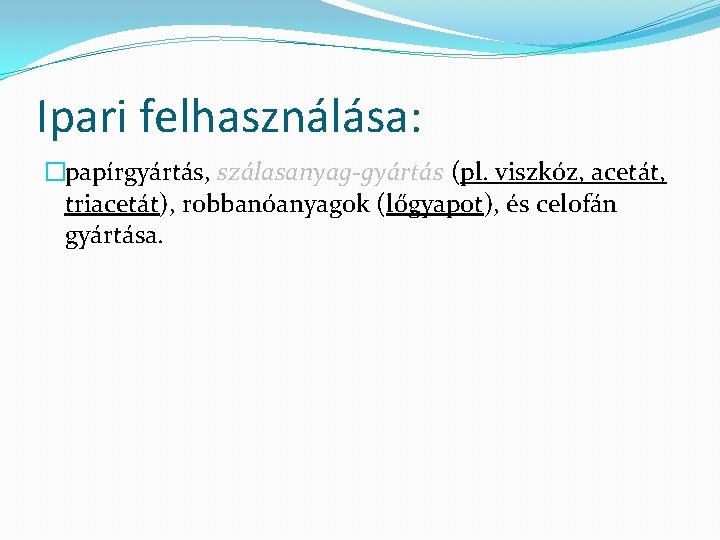 Ipari felhasználása:

papírgyártás, szálasanyag-gyártás (pl. viszkóz, acetát, triacetát), robbanóanyagok (lőgyapot), és celofán gyártása.